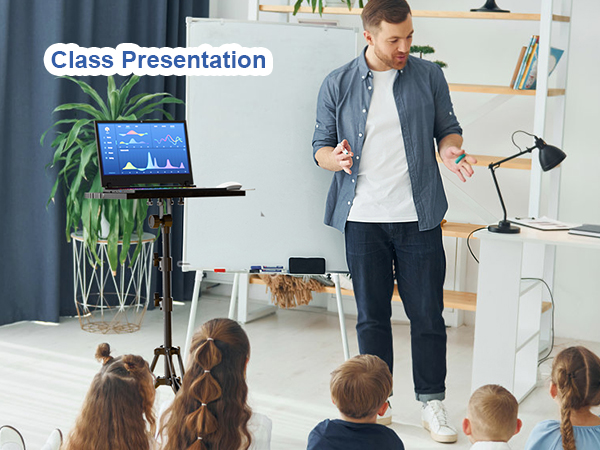 Class Presentation